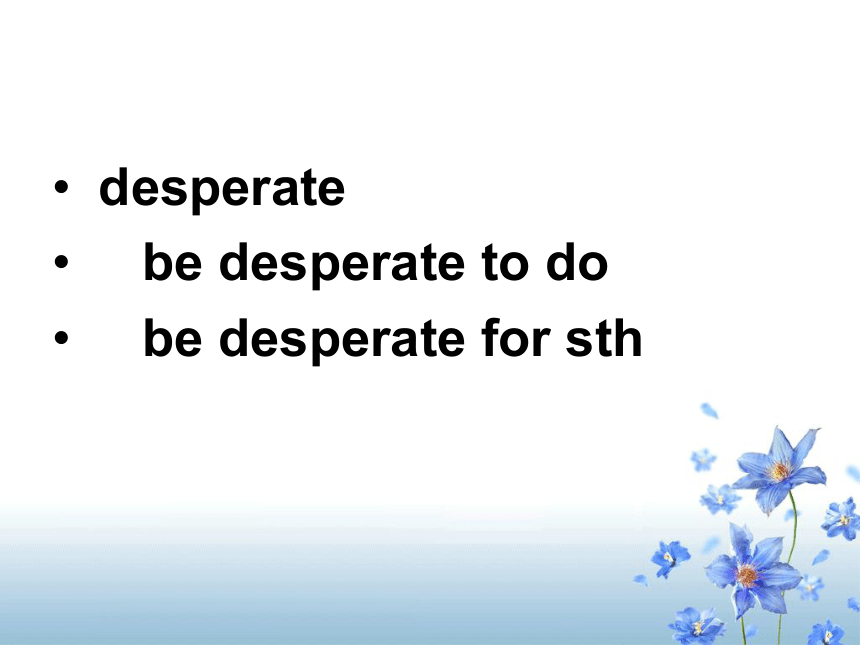 • desperate
• be desperate to do
• be desperate for sth